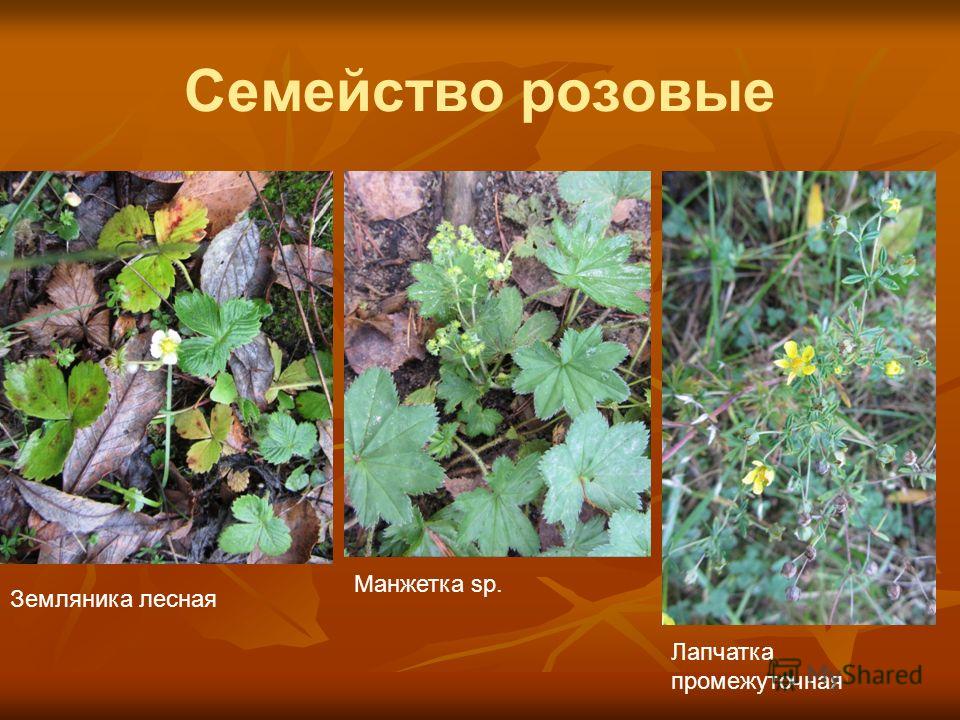 Семейство розовые

Земляника лесная

Манжетка sp.

Лапчатка промежуточная

MyShared